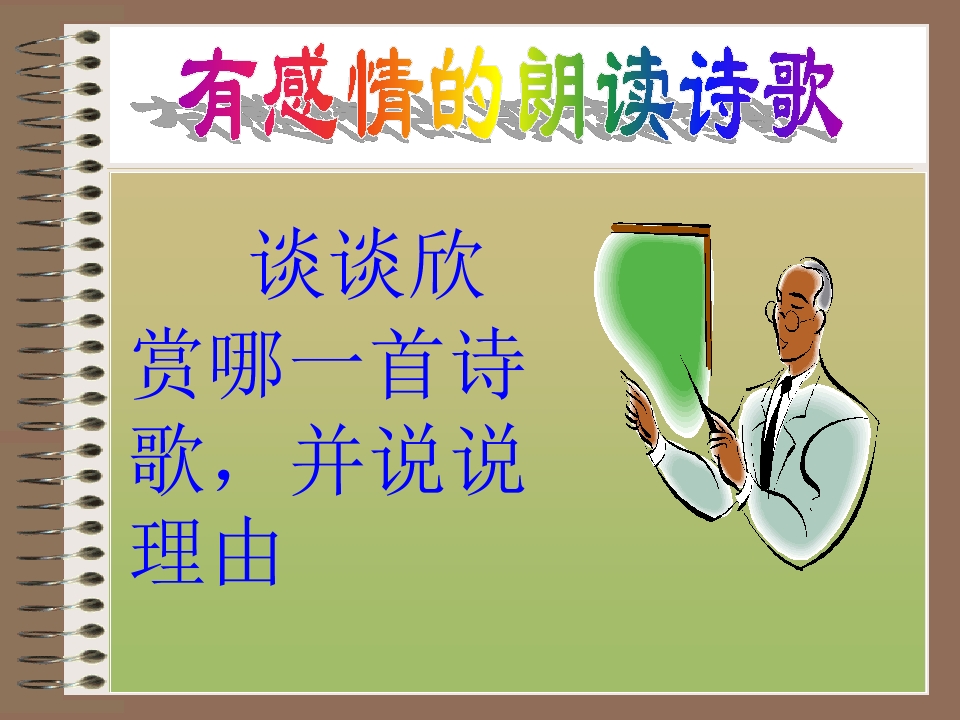 有感情的朗读诗歌

谈谈欣赏哪一首诗歌，并说说理由